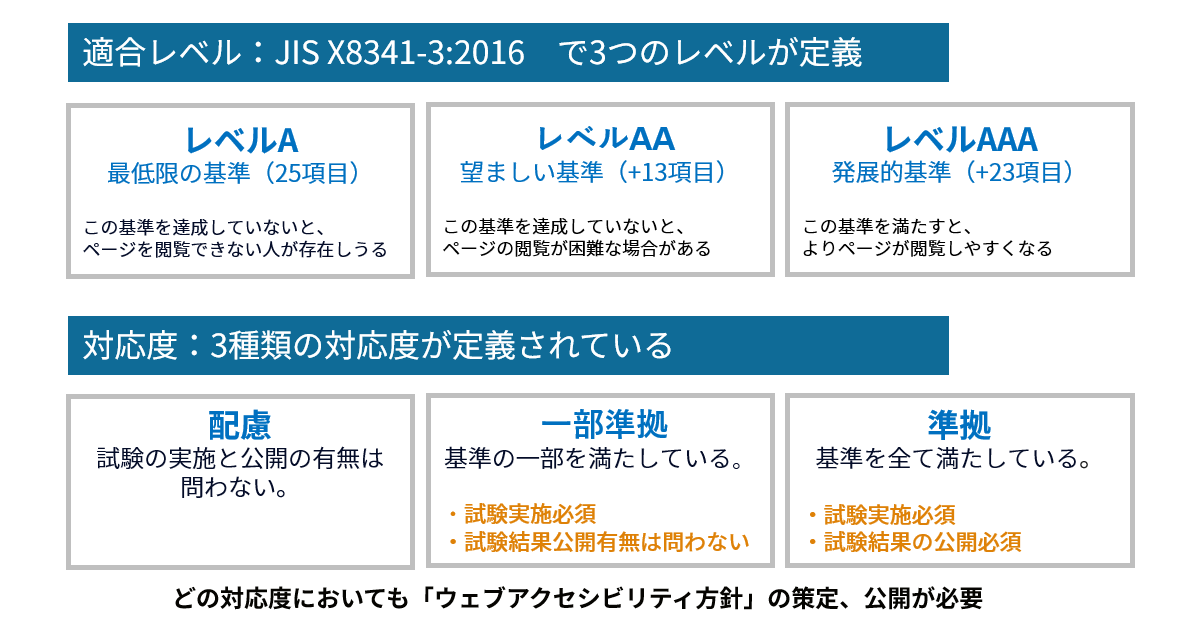 適合レベル：JIS X8341-3:2016　で3つのレベルが定義

レベルA
最低限の基準（25項目）
この基準を達成していないと、ページを閲覧できない人が存在しうる

レベルAA
望ましい基準（+13項目）
この基準を達成していないと、ページの閲覧が困難な場合がある

レベルAAA
発展的基準（+23項目）
この基準を満たすと、よりページが閲覧しやすくなる

対応度：3種類の対応度が定義されている

配慮
試験の実施と公開の有無は問わない。

一部準拠
基準の一部を満たしている。
・試験実施必須
・試験結果公開有無は問わない

準拠
基準を全て満たしている。
・試験実施必須
・試験結果の公開必須

どの対応度においても「ウェブアクセシビリティ方針」の策定、公開が必要